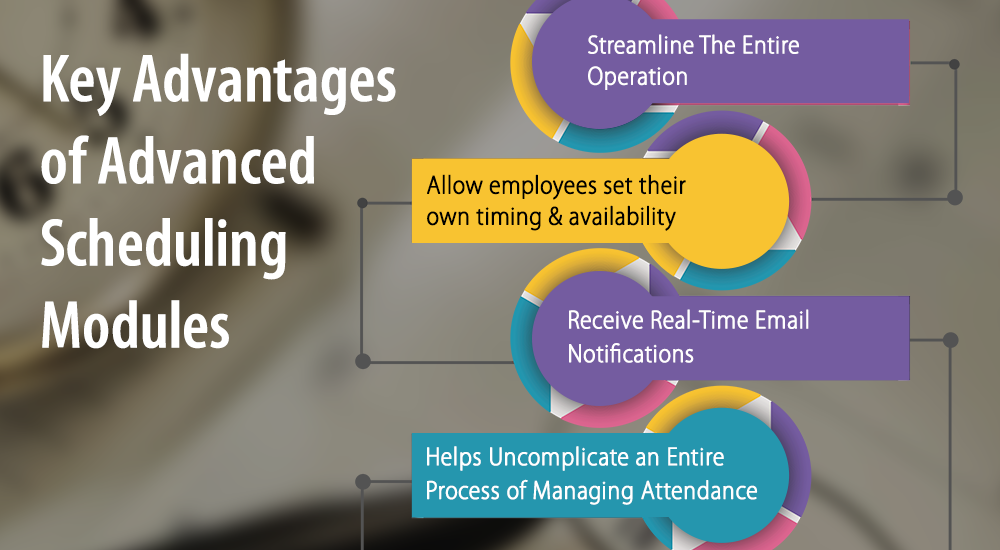 Key Advantages of Advanced Scheduling Modules

Streamline The Entire Operation

Allow employees set their own timing & availability

Receive Real-Time Email Notifications

Helps Uncomplicate an Entire Process of Managing Attendance